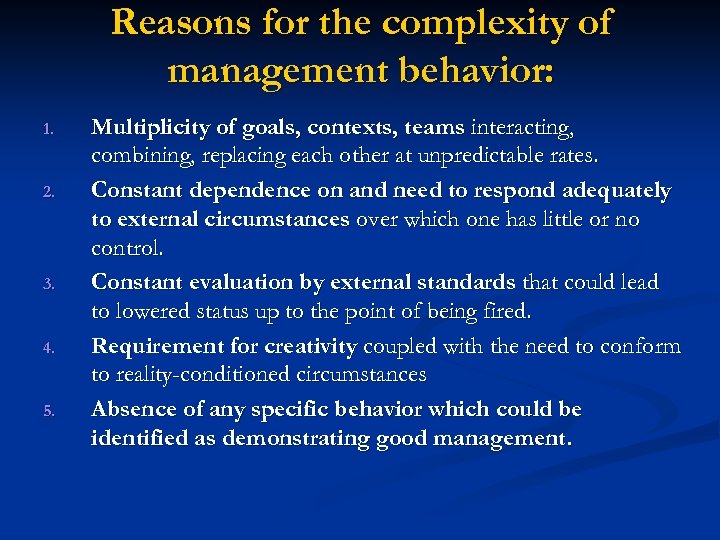 Reasons for the complexity of management behavior:

1. Multiplicity of goals, contexts, teams interacting, combining, replacing each other at unpredictable rates.
2. Constant dependence on and need to respond adequately to external circumstances over which one has little or no control.
3. Constant evaluation by external standards that could lead to lowered status up to the point of being fired.
4. Requirement for creativity coupled with the need to conform to reality-conditioned circumstances
5. Absence of any specific behavior which could be identified as demonstrating good management.